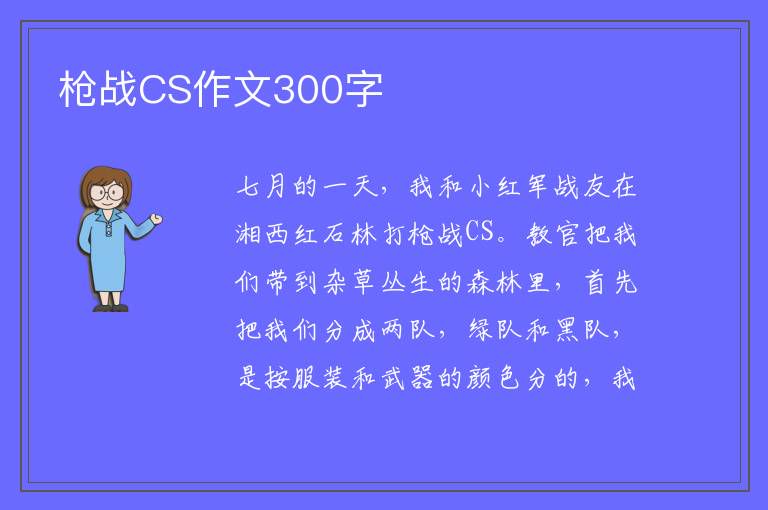 枪战CS作文300字

七月的一天，我和小红军战友在湘西红石林打枪战CS。教官把我们带到杂草丛生的森林里，首先把我们分成两队，绿队和黑队，是按服装和武器的颜色分的，我